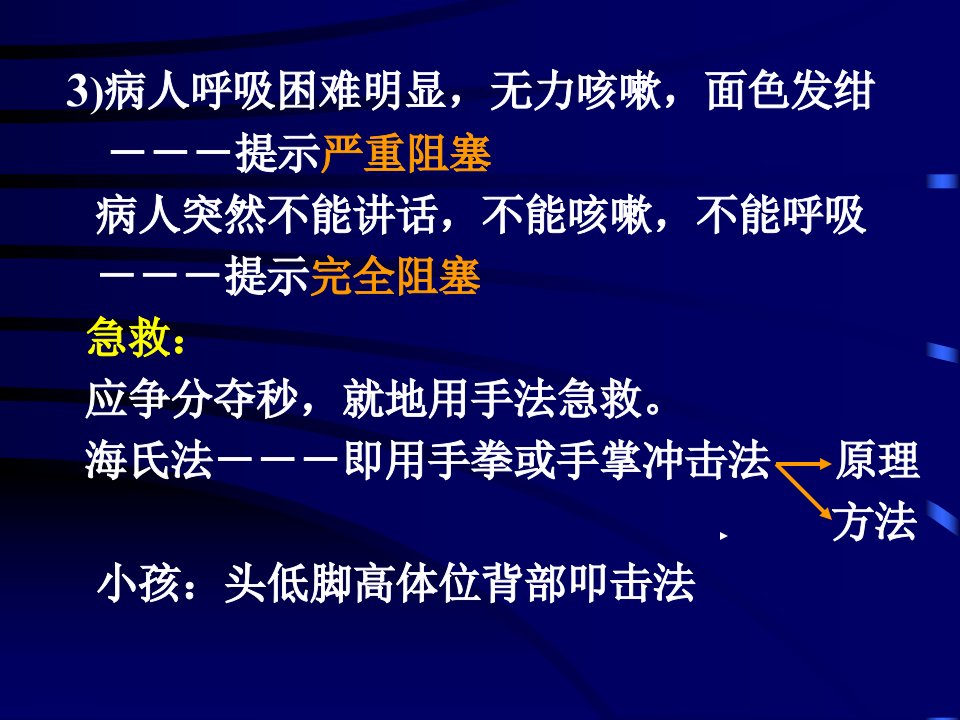 3)病人呼吸困难明显，无力咳嗽，面色发绀

－－－提示严重阻塞

病人突然不能讲话，不能咳嗽，不能呼吸

－－－提示完全阻塞

急救：

应争分夺秒，就地用手法急救。

海氏法－－－即用手拳或手掌冲击法 原理 方法

小孩：头低脚高体位背部叩击法